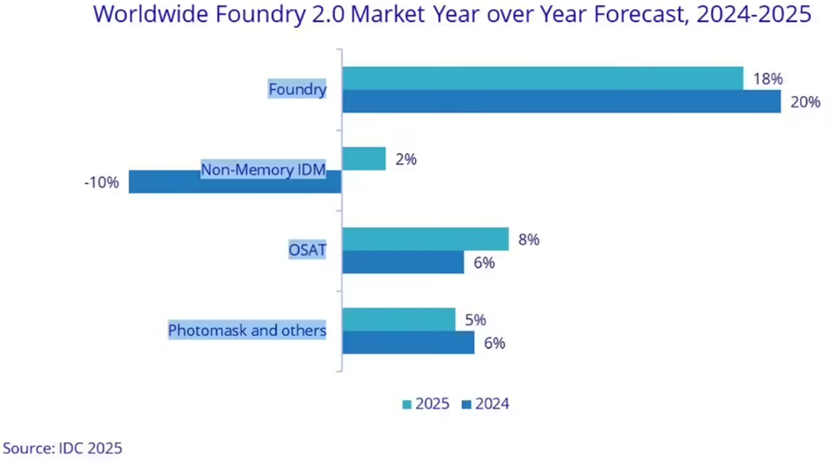 Worldwide Foundry 2.0 Market Year over Year Forecast, 2024-2025

Foundry
18%
20%

Non-Memory IDM
2%
-10%

OSAT
8%
6%

Photomask and others
5%
6%

2025 2024

Source: IDC 2025